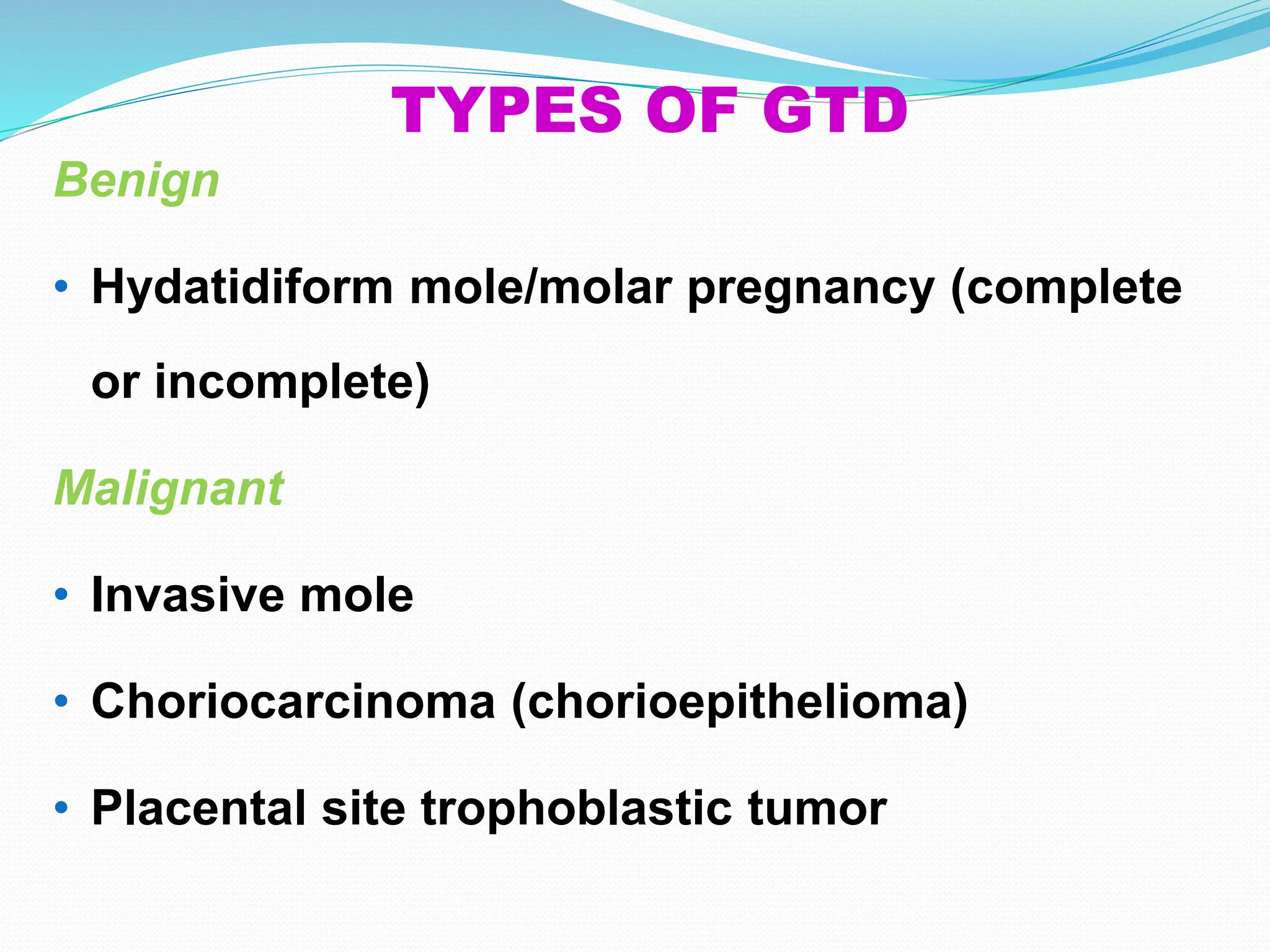 TYPES OF GTD

Benign

• Hydatidiform mole/molar pregnancy (complete or incomplete)

Malignant

• Invasive mole

• Choriocarcinoma (chorioepithelioma)

• Placental site trophoblastic tumor